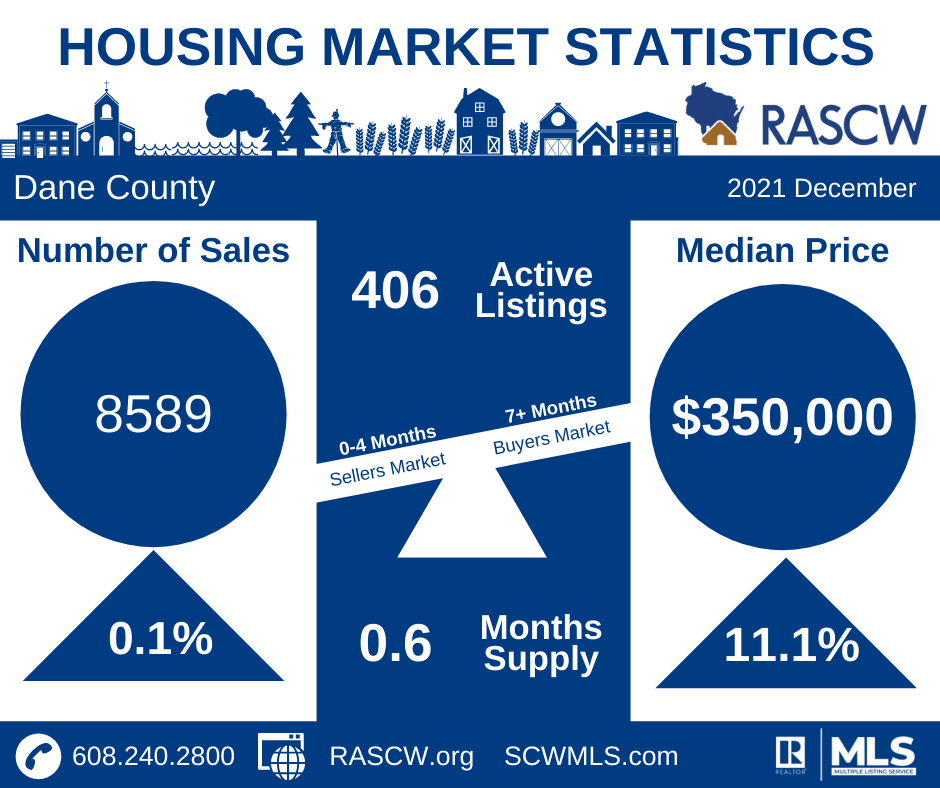 HOUSING MARKET STATISTICS

RASCW

Dane County

2021 December

Number of Sales

8589

0.1%

406 Active Listings

0-4 Months Sellers Market

7+ Months Buyers Market

0.6 Months Supply

Median Price

$350,000

11.1%

608.240.2800 RASCW.org SCWMLS.com

REALTOR

MLS
MULTIPLE LISTING SERVICE